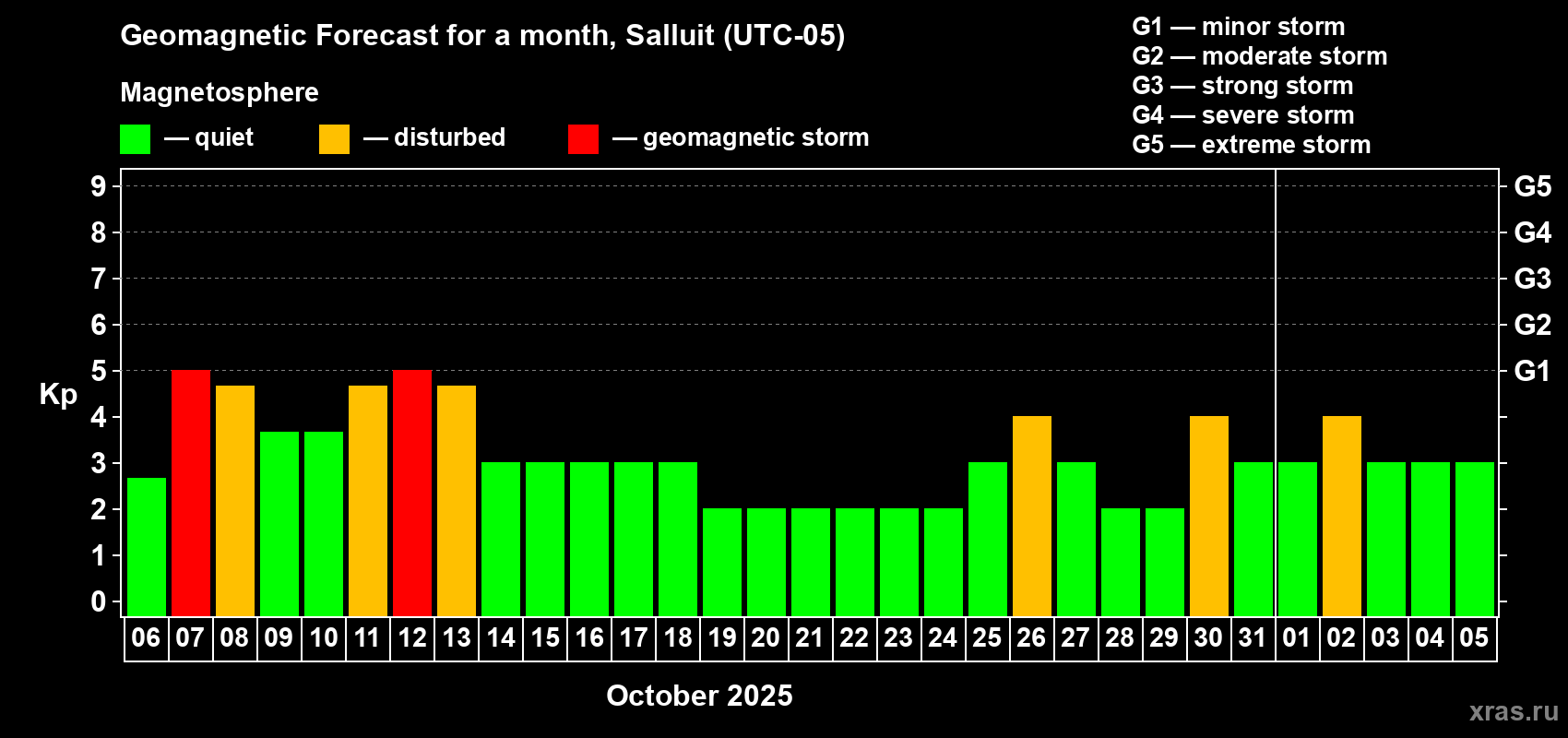 Geomagnetic Forecast for a month, Salluit (UTC-05)

Magnetosphere

— quiet — disturbed — geomagnetic storm

G1 — minor storm
G2 — moderate storm
G3 — strong storm
G4 — severe storm
G5 — extreme storm

Kp

9
8
7
6
5
4
3
2
1
0

G5
G4
G3
G2
G1

06 07 08 09 10 11 12 13 14 15 16 17 18 19 20 21 22 23 24 25 26 27 28 29 30 31 01 02 03 04 05

October 2025

xras.ru